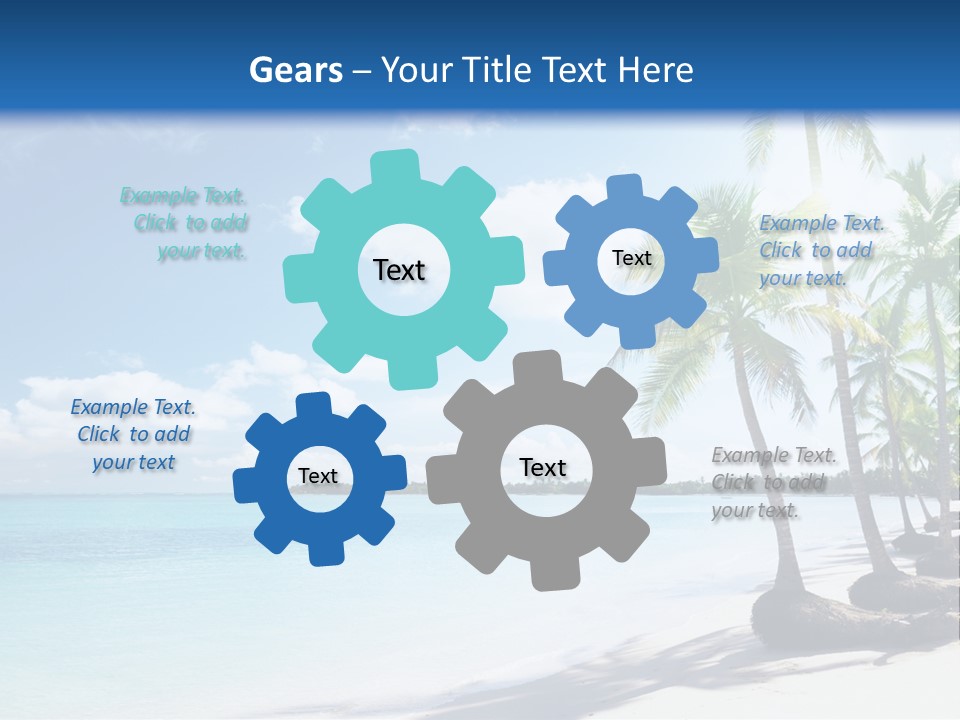 Gears – Your Title Text Here

Example Text. Click to add your text.

Text

Text

Example Text. Click to add your text.

Example Text. Click to add your text

Text

Text

Example Text. Click to add your text.